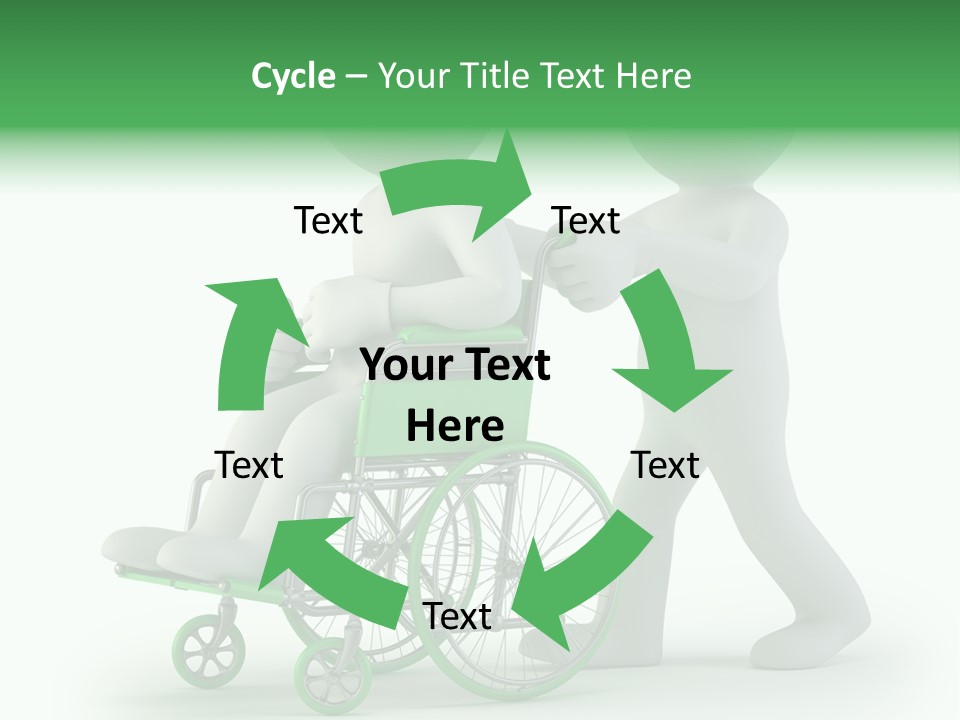 Cycle – Your Title Text Here

Text

Text

Your Text Here

Text

Text

Text